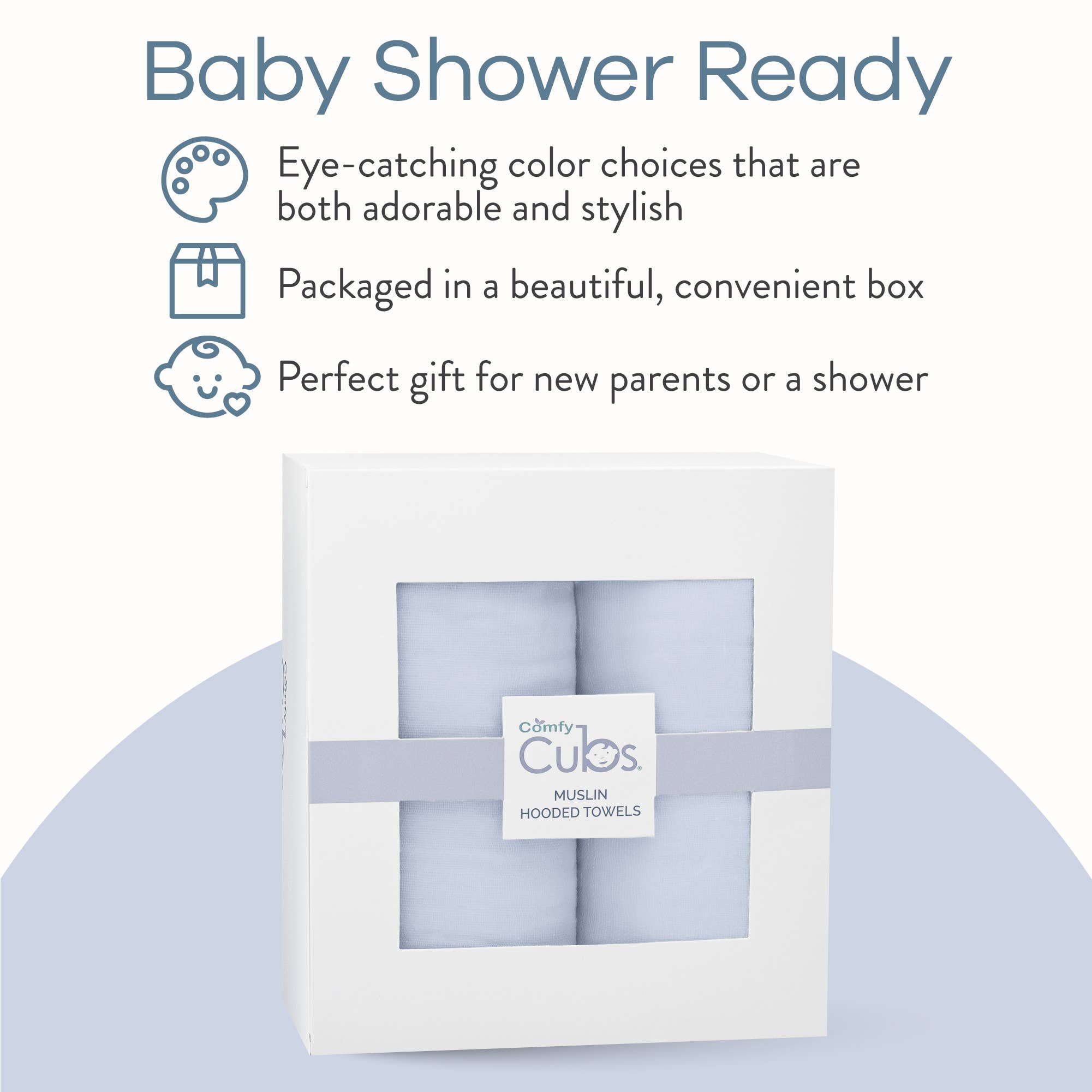 Baby Shower Ready

Eye-catching color choices that are both adorable and stylish

Packaged in a beautiful, convenient box

Perfect gift for new parents or a shower

Comfy Cubs®

MUSLIN
HOODED TOWELS